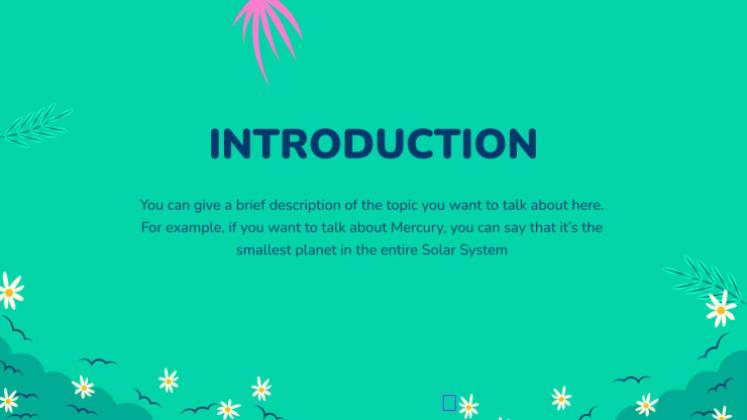 INTRODUCTION

You can give a brief description of the topic you want to talk about here. For example, if you want to talk about Mercury, you can say that it's the smallest planet in the entire Solar System